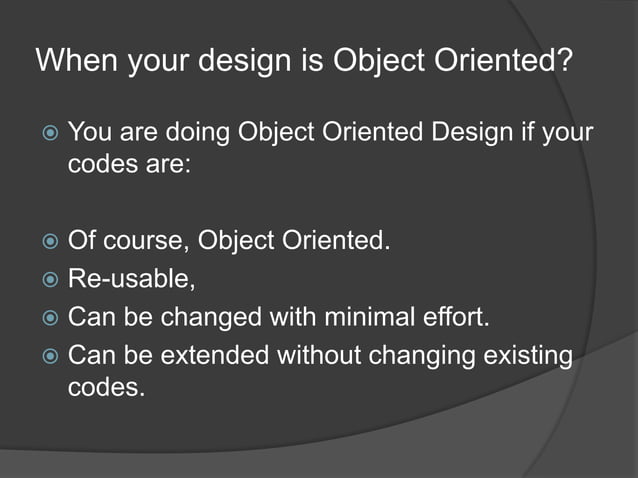 When your design is Object Oriented?

You are doing Object Oriented Design if your codes are:

Of course, Object Oriented.

Re-usable,

Can be changed with minimal effort.

Can be extended without changing existing codes.